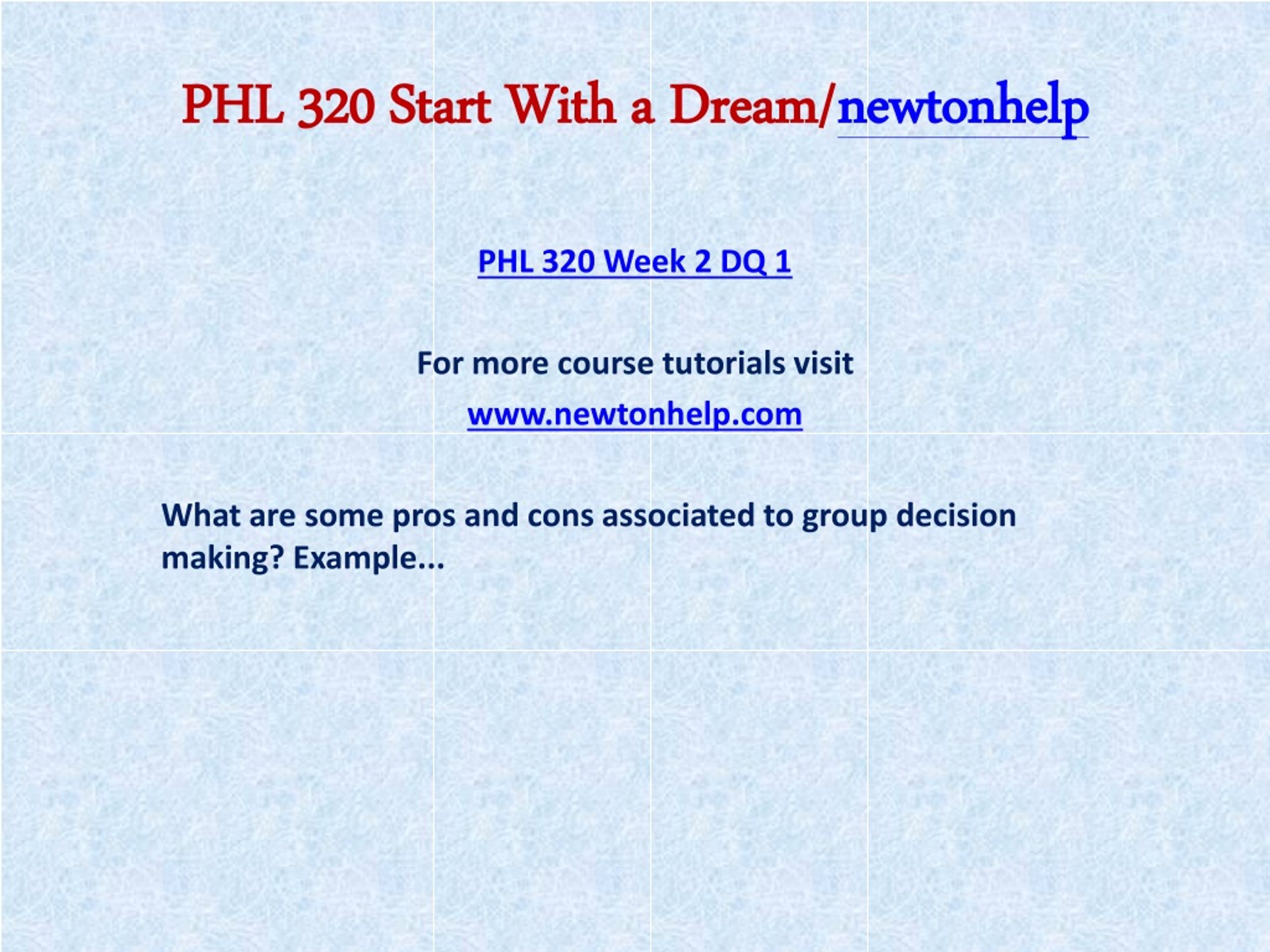 PHL 320 Start With a Dream/newtonhelp

PHL 320 Week 2 DQ 1

For more course tutorials visit

www.newtonhelp.com

What are some pros and cons associated to group decision making? Example...